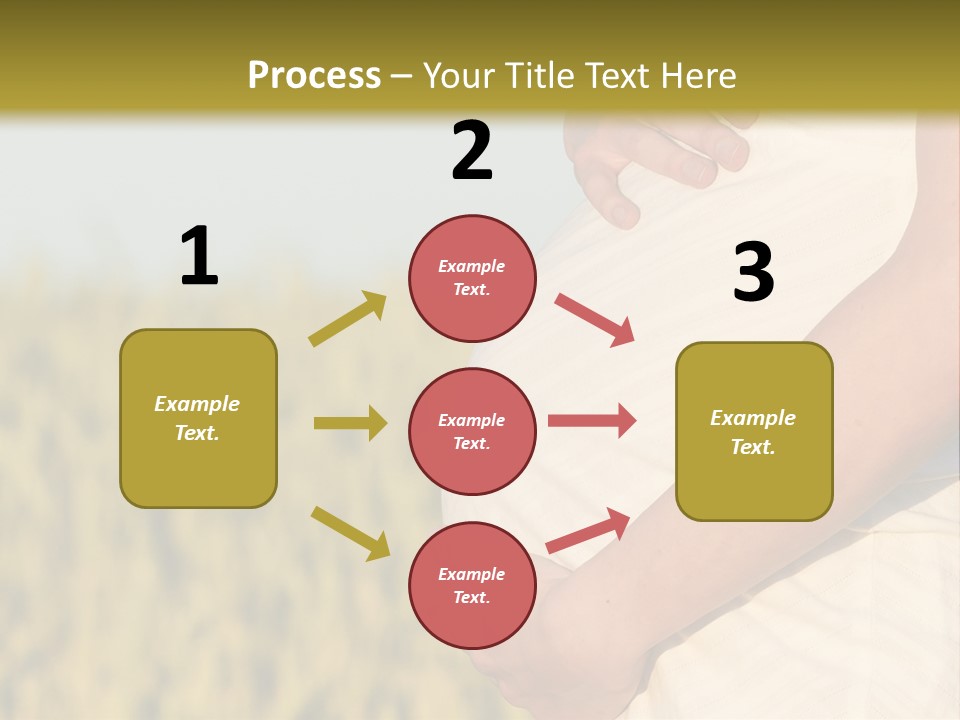 Process – Your Title Text Here

1

Example Text.

2

Example Text.

Example Text.

Example Text.

3

Example Text.